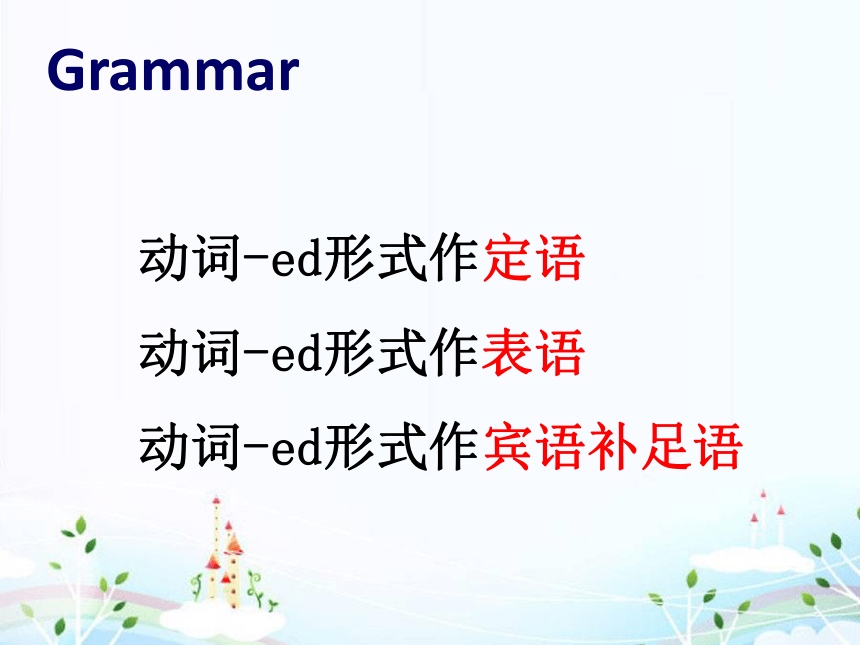 Grammar

动词-ed形式作定语

动词-ed形式作表语

动词-ed形式作宾语补足语